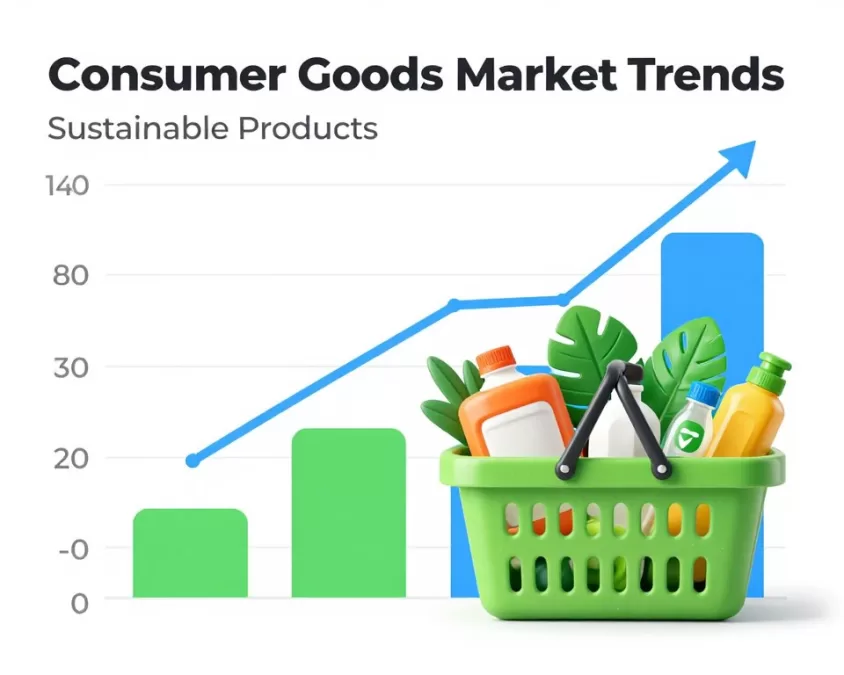 Consumer Goods Market Trends

Sustainable Products

140

80

30

20

-0

0